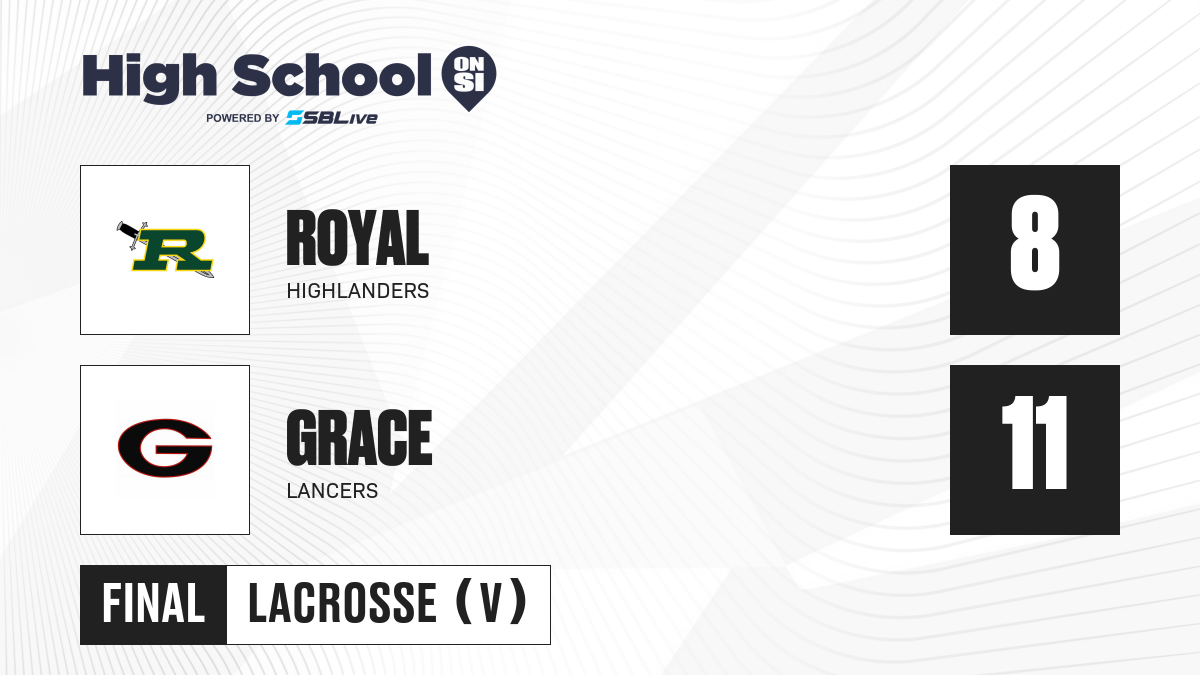 High School ON SI
POWERED BY SBLive

R

ROYAL
HIGHLANDERS

8

G

GRACE
LANCERS

11

FINAL LACROSSE (V)